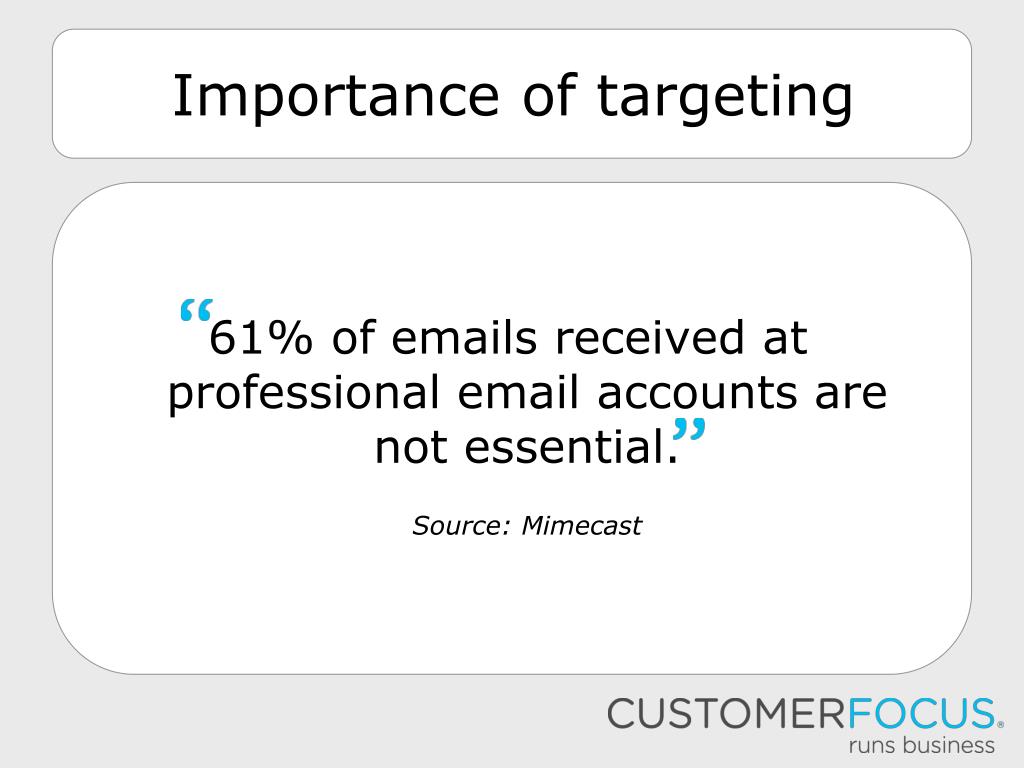 Importance of targeting

“61% of emails received at professional email accounts are not essential.”

Source: Mimecast

CUSTOMERFOCUS®
runs business